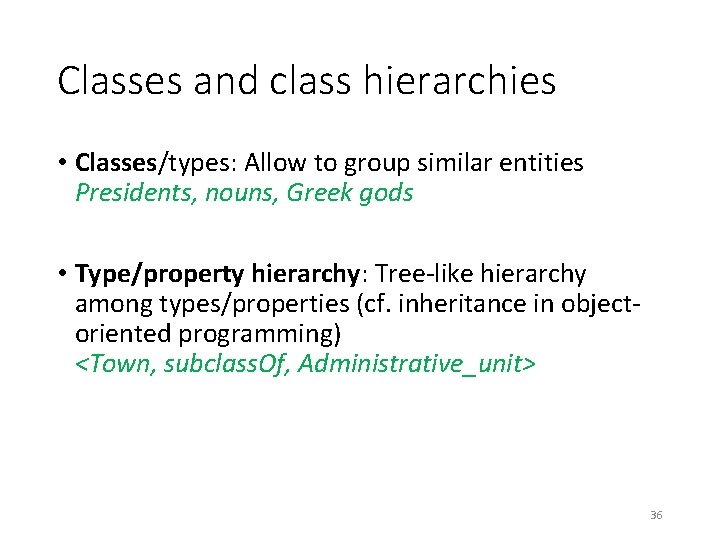 Classes and class hierarchies

• Classes/types: Allow to group similar entities
Presidents, nouns, Greek gods

• Type/property hierarchy: Tree-like hierarchy among types/properties (cf. inheritance in object-oriented programming)
<Town, subclassOf, Administrative_unit>

36